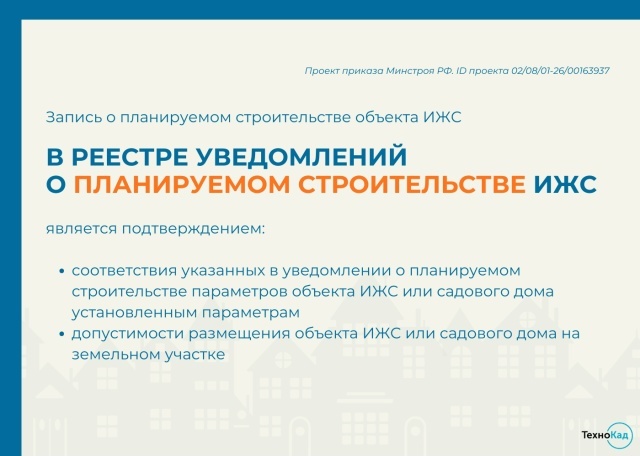 Проект приказа Минстроя РФ. ID проекта 02/08/01-26/00163937

Запись о планируемом строительстве объекта ИЖС

В РЕЕСТРЕ УВЕДОМЛЕНИЙ О ПЛАНИРУЕМОМ СТРОИТЕЛЬСТВЕ ИЖС

является подтверждением:

• соответствия указанных в уведомлении о планируемом строительстве параметров объекта ИЖС или садового дома установленным параметрам
• допустимости размещения объекта ИЖС или садового дома на земельном участке

ТехноКад